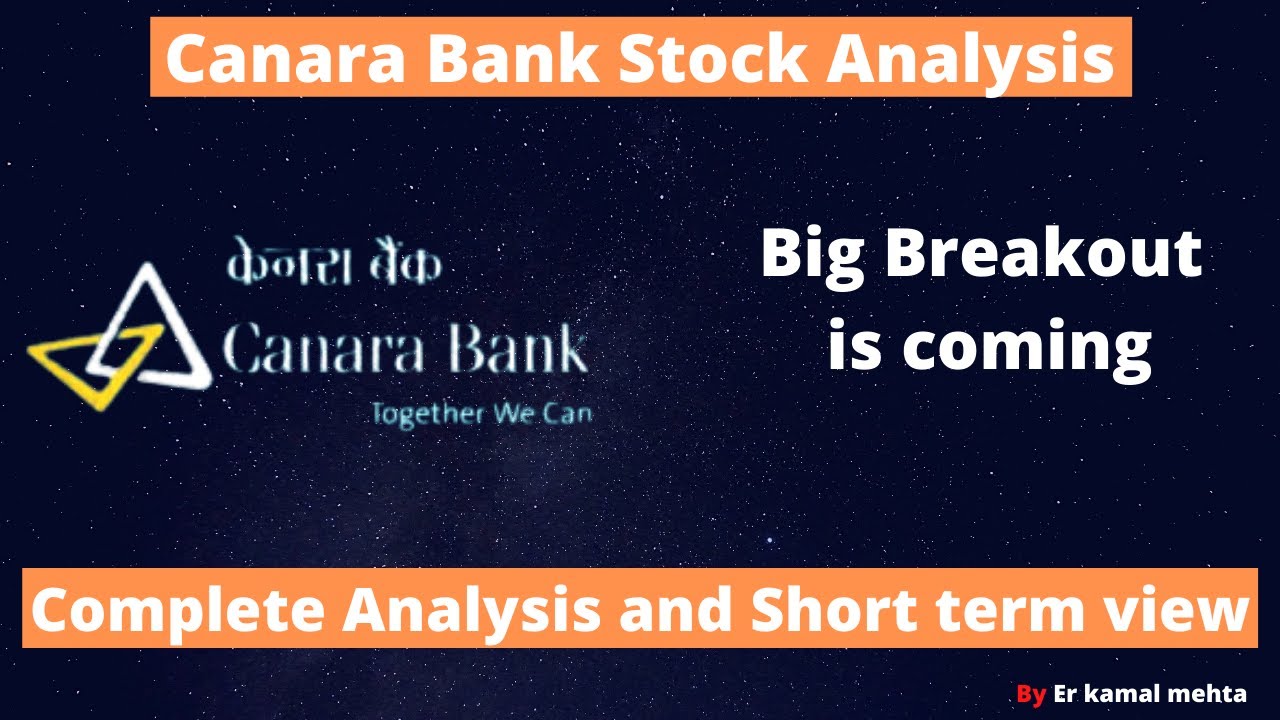 Canara Bank Stock Analysis

केनरा बैंक
Canara Bank
Together We Can

Big Breakout is coming

Complete Analysis and Short term view

By Er kamal mehta